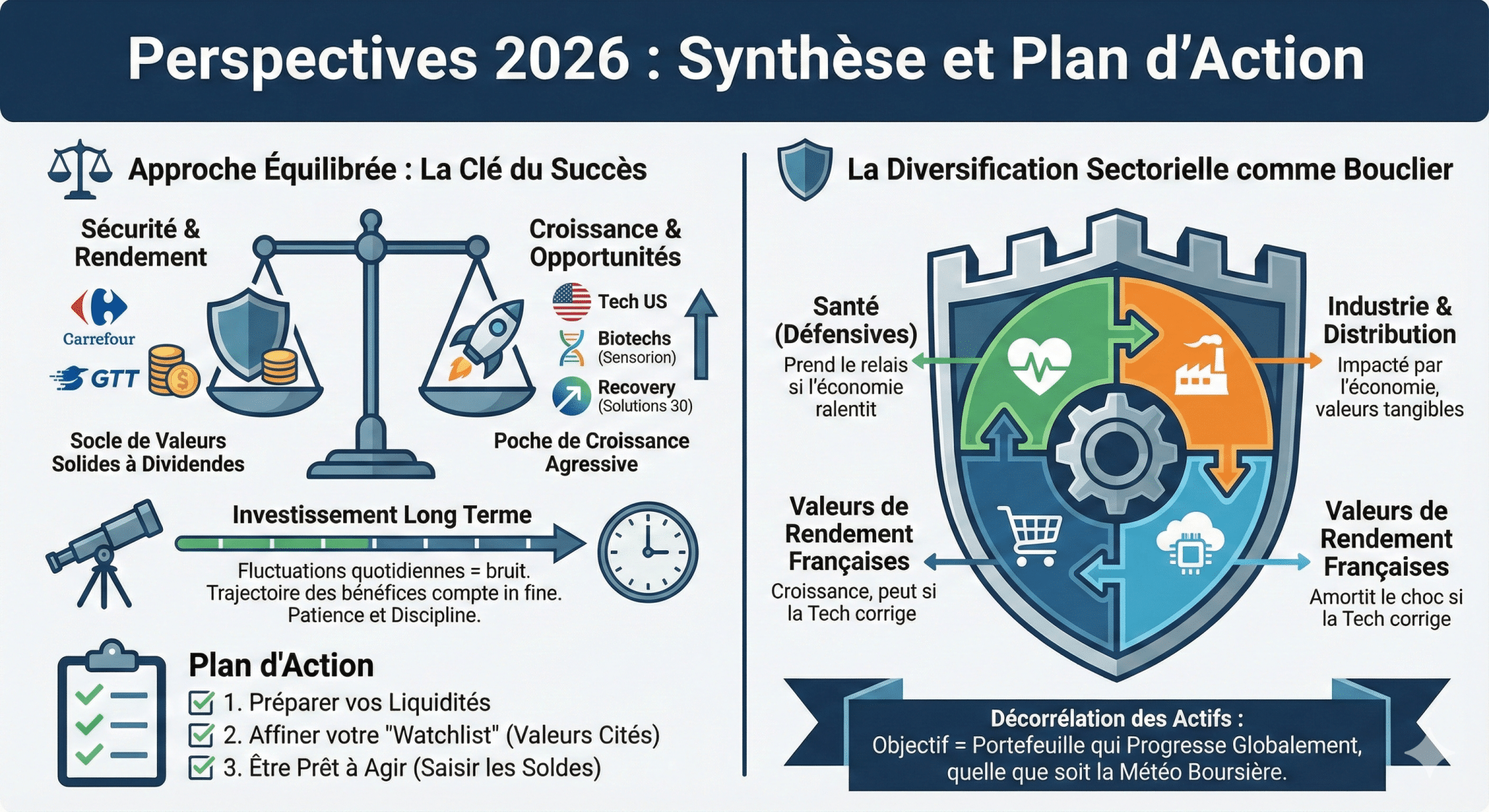 Perspectives 2026 : Synthèse et Plan d'Action

Approche Équilibrée : La Clé du Succès

Sécurité & Rendement

Carrefour

GTT

Socle de Valeurs Solides à Dividendes

Croissance & Opportunités

Tech US

Biotechs (Sensorion)

Recovery (Solutions 30)

Poche de Croissance Agressive

Investissement Long Terme

Fluctuations quotidiennes = bruit. Trajectoire des bénéfices compte in fine. Patience et Discipline.

Plan d'Action

1. Préparer vos Liquidités
2. Affiner votre "Watchlist" (Valeurs Cités)
3. Être Prêt à Agir (Saisir les Soldes)

La Diversification Sectorielle comme Bouclier

Santé (Défensives)
Prend le relais si l'économie ralentit

Industrie & Distribution
Impacté par l'économie, valeurs tangibles

Valeurs de Rendement Françaises
Croissance, peut si la Tech corrige

Valeurs de Rendement Françaises
Amortit le choc si la Tech corrige

Décorrélation des Actifs :
Objectif = Portefeuille qui Progresse Globalement, quelle que soit la Météo Boursière.